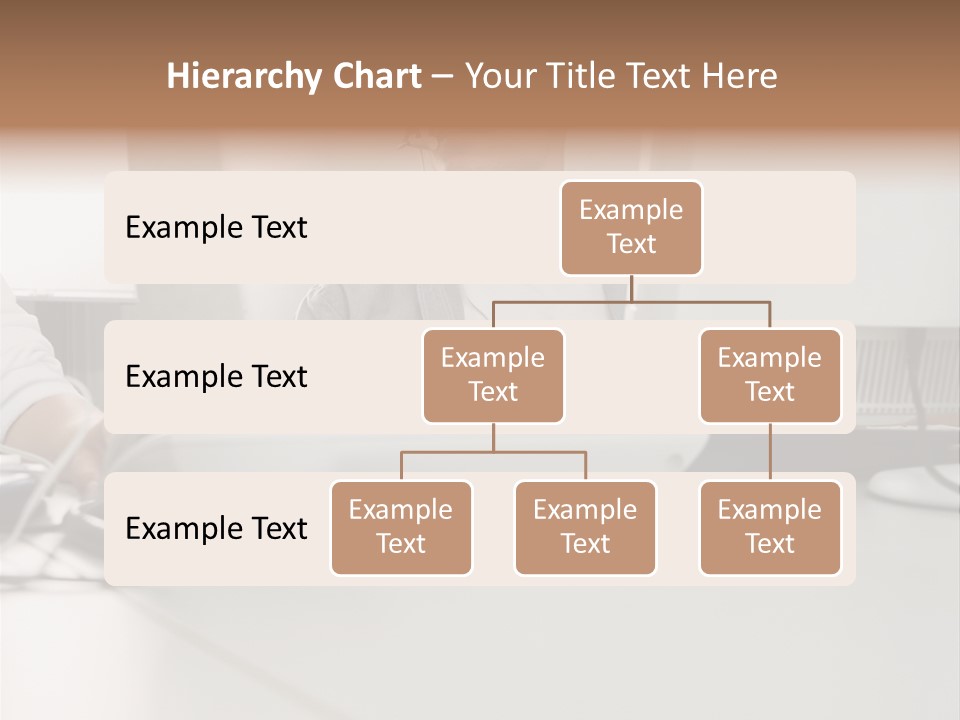 Hierarchy Chart – Your Title Text Here

Example Text

Example Text

Example Text

Example Text

Example Text

Example Text

Example Text

Example Text

Example Text